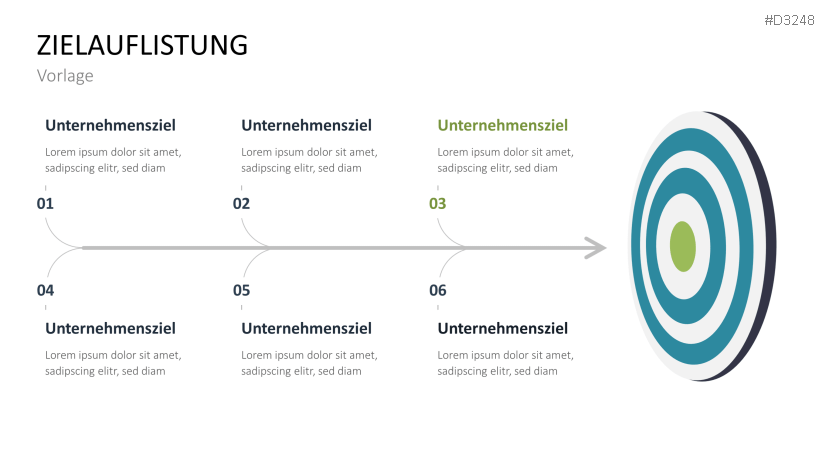 #D3248

ZIELAUFLISTUNG
Vorlage

Unternehmensziel
Lorem ipsum dolor sit amet, sadipscing elitr, sed diam

01

Unternehmensziel
Lorem ipsum dolor sit amet, sadipscing elitr, sed diam

02

Unternehmensziel
Lorem ipsum dolor sit amet, sadipscing elitr, sed diam

03

04

Unternehmensziel
Lorem ipsum dolor sit amet, sadipscing elitr, sed diam

05

Unternehmensziel
Lorem ipsum dolor sit amet, sadipscing elitr, sed diam

06

Unternehmensziel
Lorem ipsum dolor sit amet, sadipscing elitr, sed diam